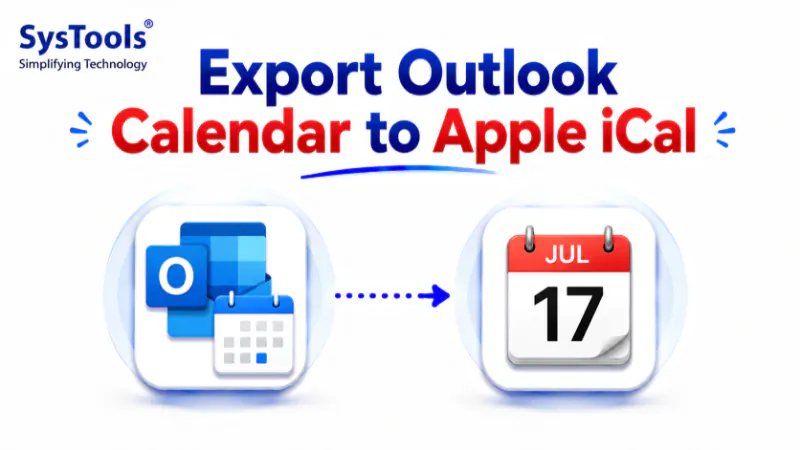 SysTools®
Simplifying Technology

Export Outlook
Calendar to Apple iCal

O

JUL
17